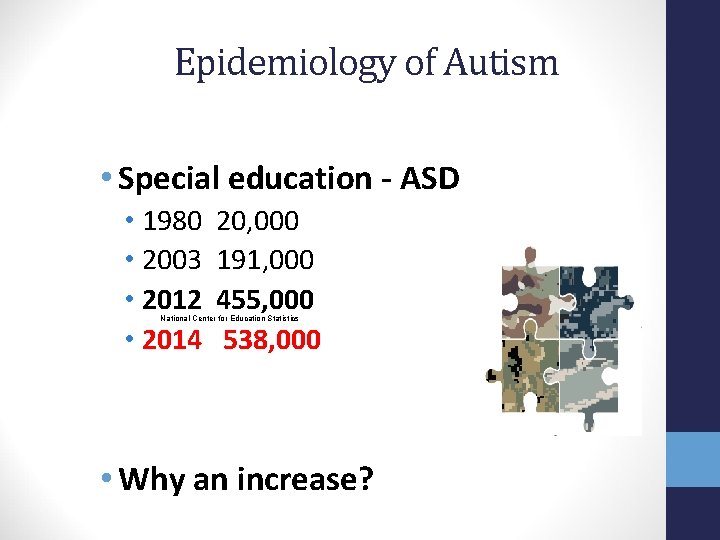 Epidemiology of Autism

• Special education - ASD
  • 1980 20,000
  • 2003 191,000
  • 2012 455,000
  National Center for Education Statistics
  • 2014 538,000

• Why an increase?